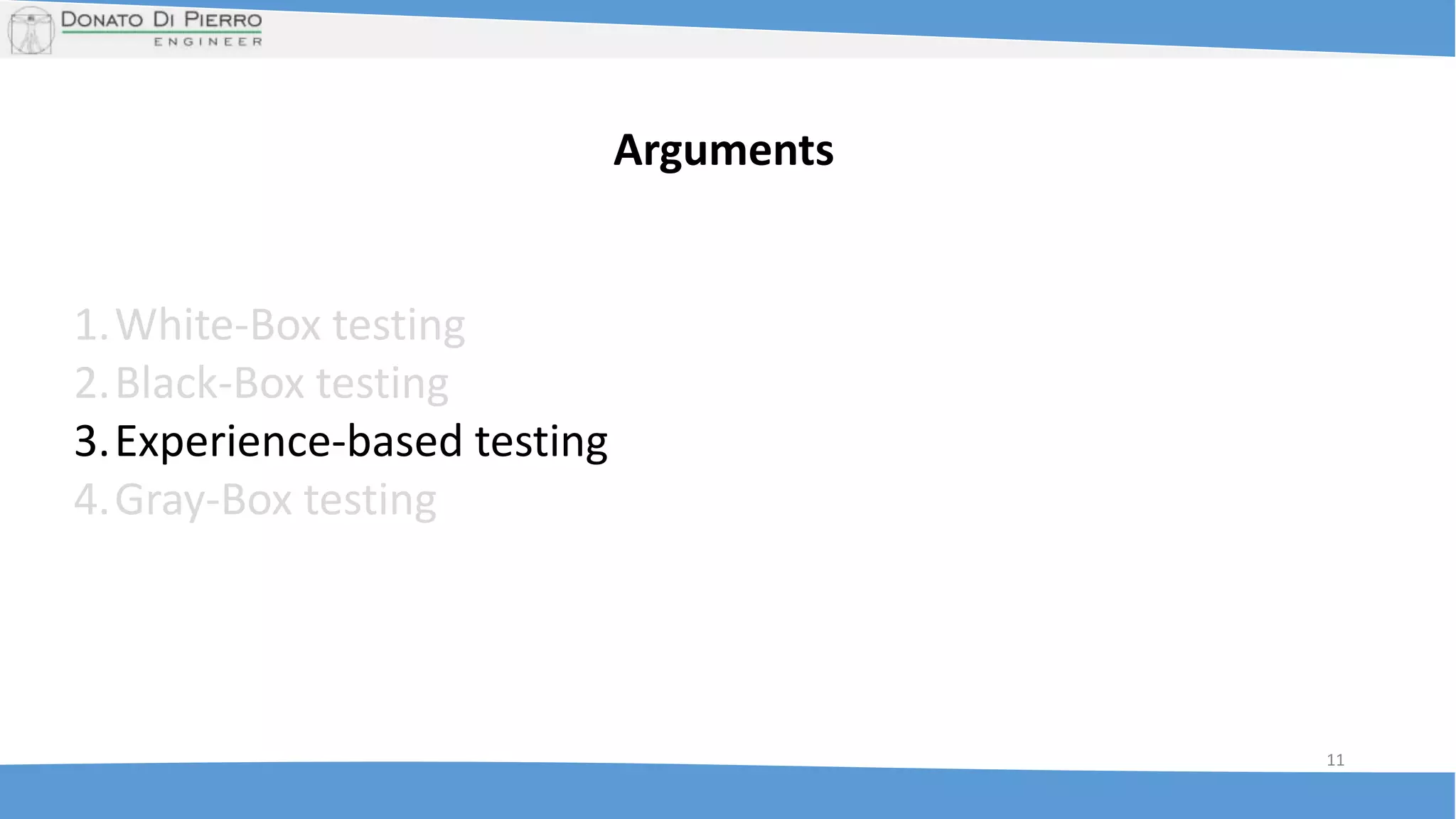 DONATO DI PIERRO
ENGINEER

Arguments

1. White-Box testing
2. Black-Box testing
3. Experience-based testing
4. Gray-Box testing

11